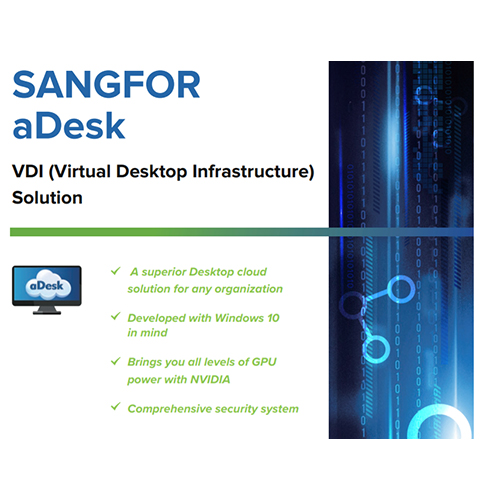 SANGFOR
aDesk

VDI (Virtual Desktop Infrastructure) Solution

aDesk

✓ A superior Desktop cloud solution for any organization

✓ Developed with Windows 10 in mind

✓ Brings you all levels of GPU power with NVIDIA

✓ Comprehensive security system